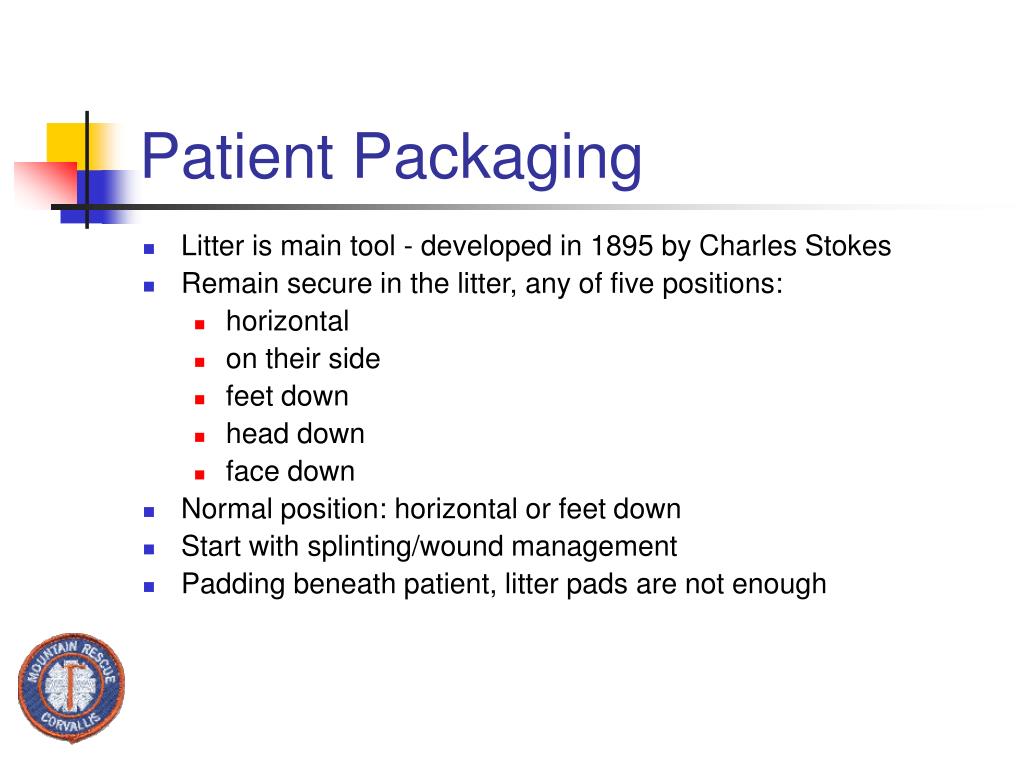 Patient Packaging

- Litter is main tool - developed in 1895 by Charles Stokes
- Remain secure in the litter, any of five positions:
  - horizontal
  - on their side
  - feet down
  - head down
  - face down
- Normal position: horizontal or feet down
- Start with splinting/wound management
- Padding beneath patient, litter pads are not enough

MOUNTAIN RESCUE
CORVALLIS